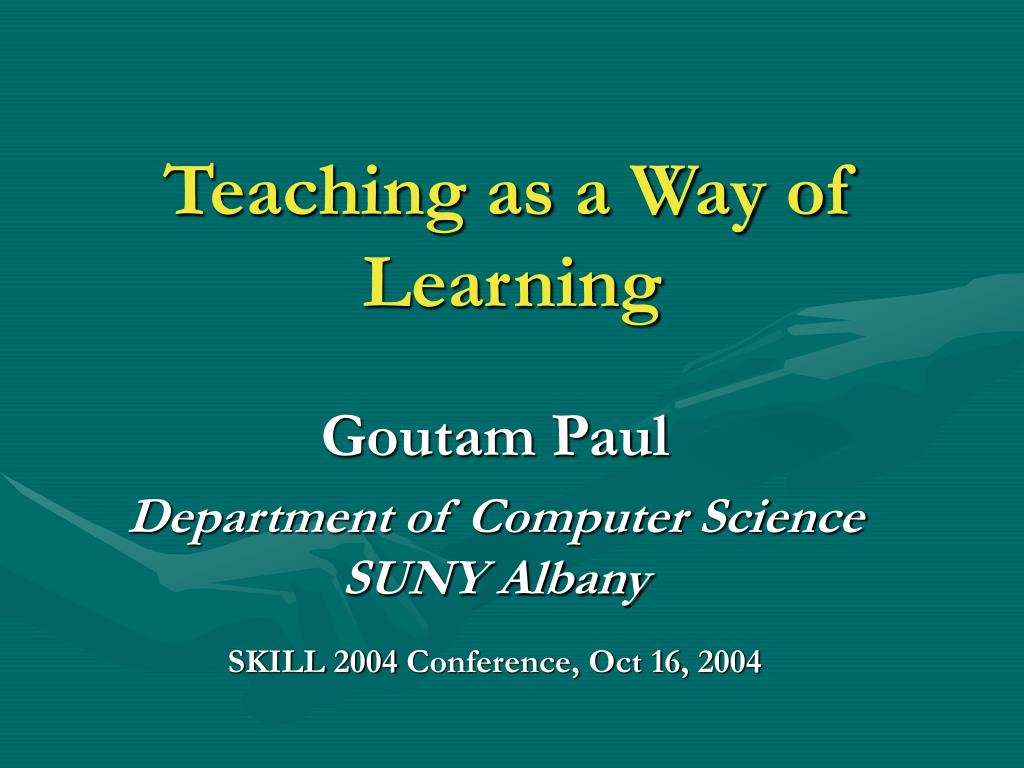 Teaching as a Way of Learning

Goutam Paul

Department of Computer Science
SUNY Albany

SKILL 2004 Conference, Oct 16, 2004